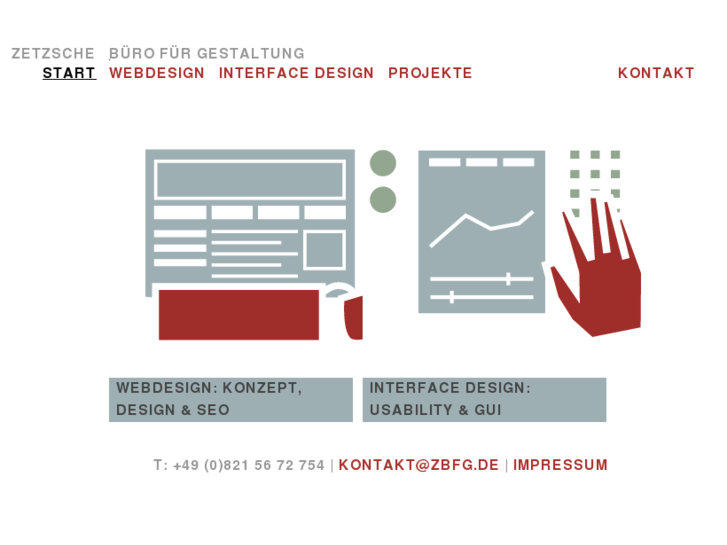 ZETZSCHE BÜRO FÜR GESTALTUNG

START WEBDESIGN INTERFACE DESIGN PROJEKTE KONTAKT

WEBDESIGN: KONZEPT, DESIGN & SEO

INTERFACE DESIGN: USABILITY & GUI

T: +49 (0)821 56 72 754 | KONTAKT@ZBFG.DE | IMPRESSUM